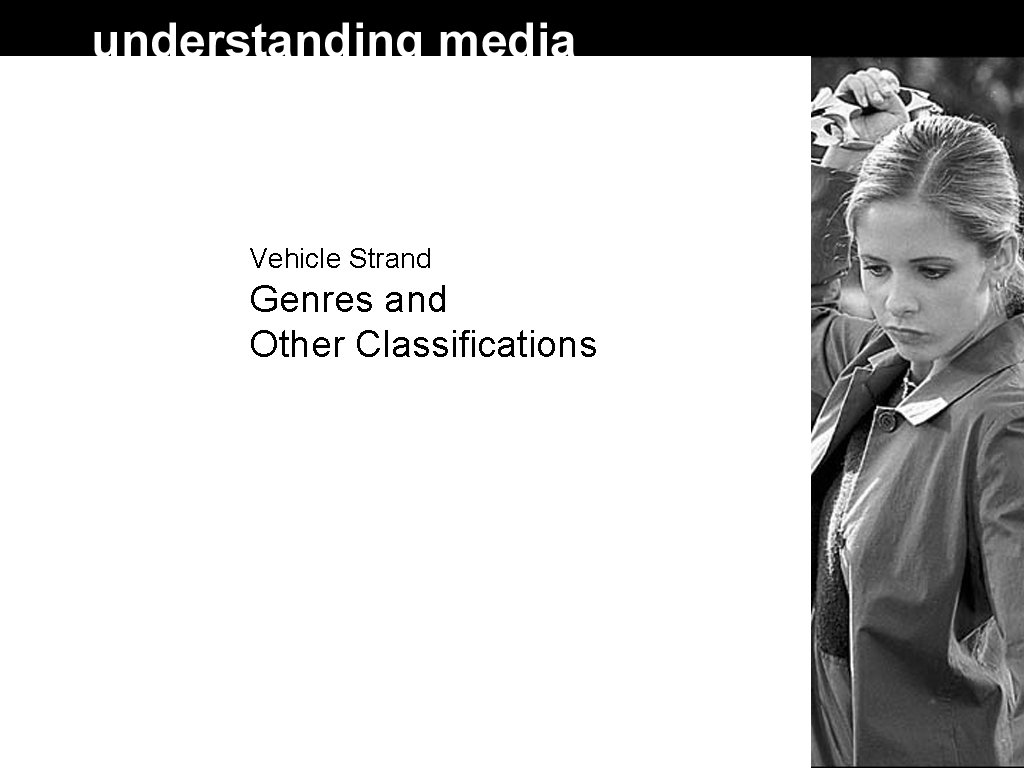 understanding media

Vehicle Strand

Genres and Other Classifications